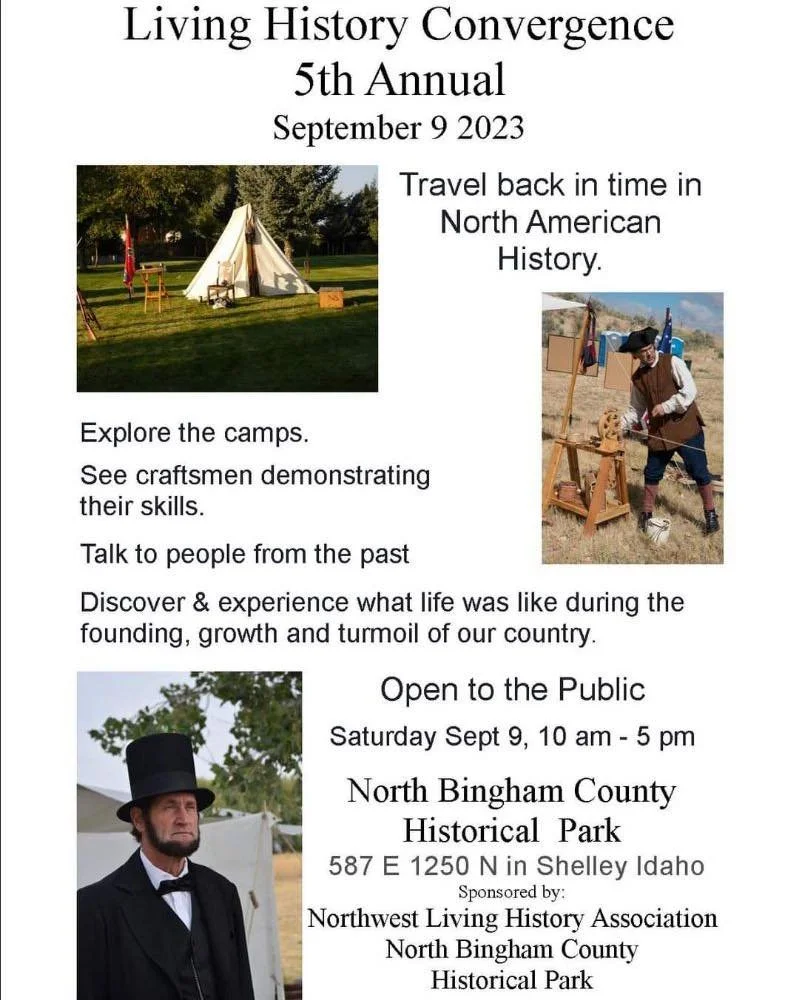 Living History Convergence
5th Annual
September 9 2023

Travel back in time in North American History.

Explore the camps.

See craftsmen demonstrating their skills.

Talk to people from the past

Discover & experience what life was like during the founding, growth and turmoil of our country.

Open to the Public

Saturday Sept 9, 10 am - 5 pm

North Bingham County
Historical Park
587 E 1250 N in Shelley Idaho
Sponsored by:
Northwest Living History Association
North Bingham County
Historical Park